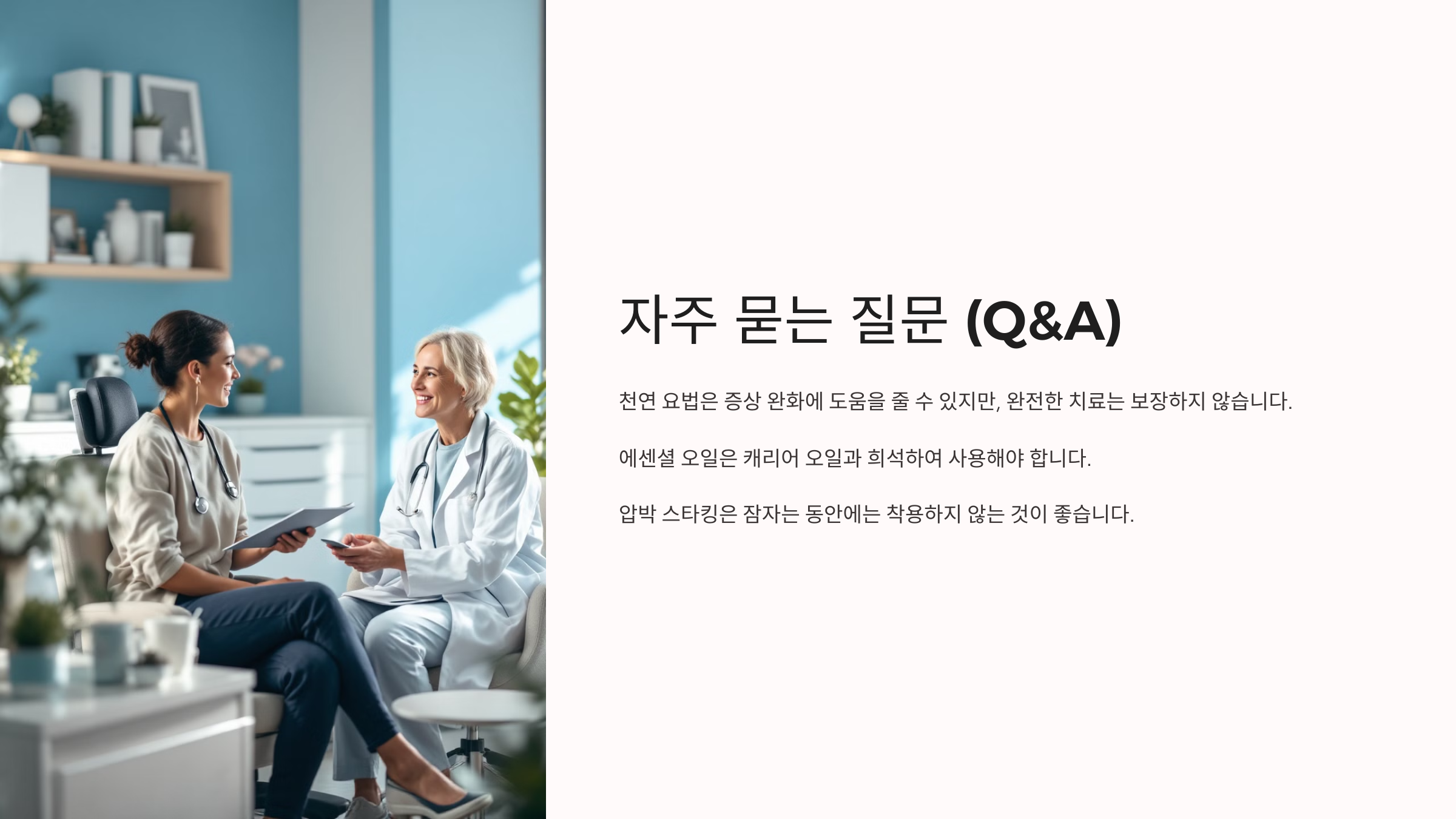 자주 묻는 질문 (Q&A)

천연 요법은 증상 완화에 도움을 줄 수 있지만, 완전한 치료는 보장하지 않습니다.

에센셜 오일은 캐리어 오일과 희석하여 사용해야 합니다.

압박 스타킹은 잠자는 동안에는 착용하지 않는 것이 좋습니다.